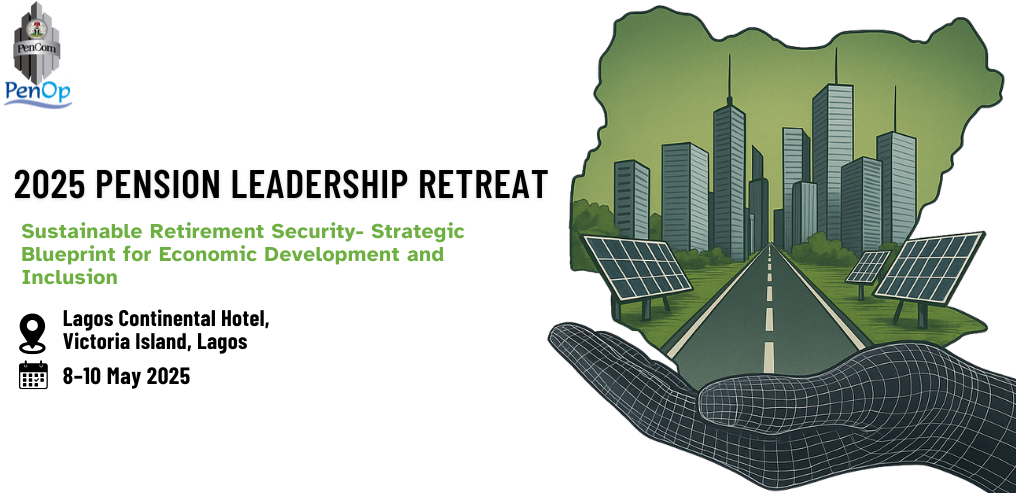 PenCom
PenOp

2025 PENSION LEADERSHIP RETREAT

Sustainable Retirement Security- Strategic Blueprint for Economic Development and Inclusion

Lagos Continental Hotel, Victoria Island, Lagos

8-10 May 2025